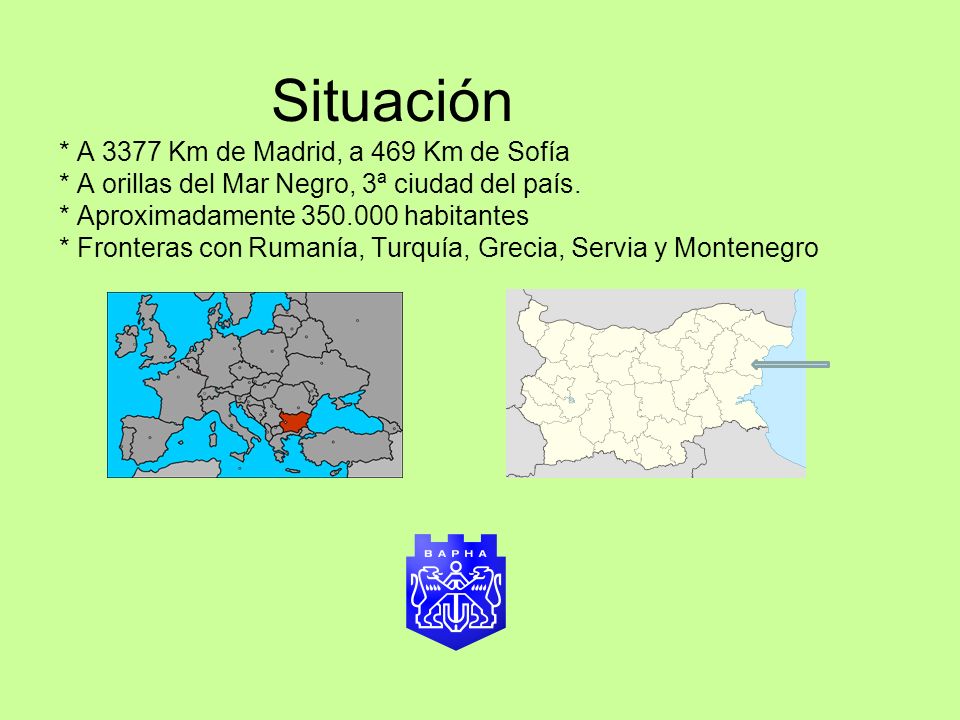 Situación

* A 3377 Km de Madrid, a 469 Km de Sofía
* A orillas del Mar Negro, 3ª ciudad del país.
* Aproximadamente 350.000 habitantes
* Fronteras con Rumanía, Turquía, Grecia, Servia y Montenegro

ВАРНА